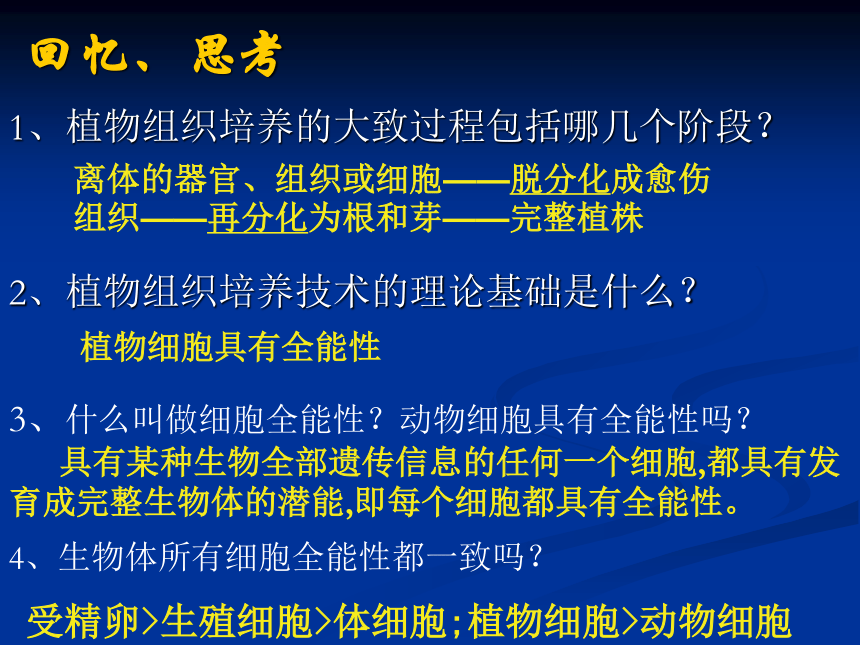 回忆、思考

1、植物组织培养的大致过程包括哪几个阶段？

离体的器官、组织或细胞——脱分化成愈伤组织——再分化为根和芽——完整植株

2、植物组织培养技术的理论基础是什么？

植物细胞具有全能性

3、什么叫做细胞全能性？动物细胞具有全能性吗？

具有某种生物全部遗传信息的任何一个细胞,都具有发育成完整生物体的潜能,即每个细胞都具有全能性。

4、生物体所有细胞全能性都一致吗？

受精卵>生殖细胞>体细胞；植物细胞>动物细胞